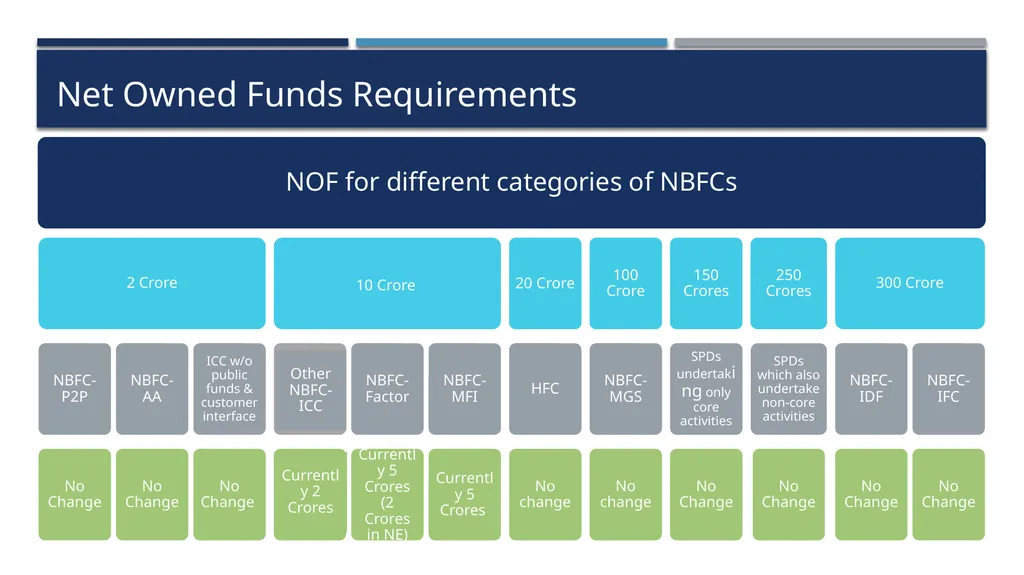 Net Owned Funds Requirements

NOF for different categories of NBFCs

2 Crore

10 Crore

20 Crore

100 Crore

150 Crores

250 Crores

300 Crore

NBFC-P2P

NBFC-AA

ICC w/o public funds & customer interface

Other NBFC-ICC

NBFC-Factor

NBFC-MFI

HFC

NBFC-MGS

SPDs undertaking only core activities

SPDs which also undertake non-core activities

NBFC-IDF

NBFC-IFC

No Change

No Change

No Change

Currently 2 Crores

Currently 5 Crores (2 Crores in NE)

Currently 5 Crores

No change

No change

No Change

No Change

No Change

No Change